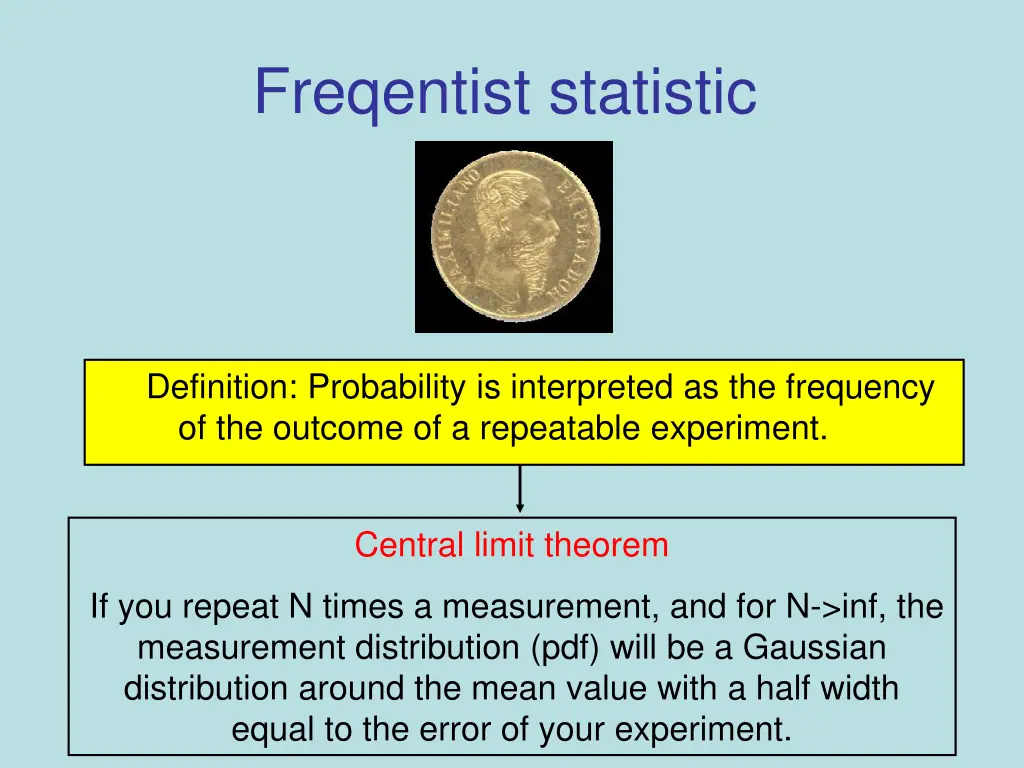 Freqentist statistic

MAXIMILIANO EMPERADOR

Definition: Probability is interpreted as the frequency of the outcome of a repeatable experiment.

Central limit theorem

If you repeat N times a measurement, and for N->inf, the measurement distribution (pdf) will be a Gaussian distribution around the mean value with a half width equal to the error of your experiment.